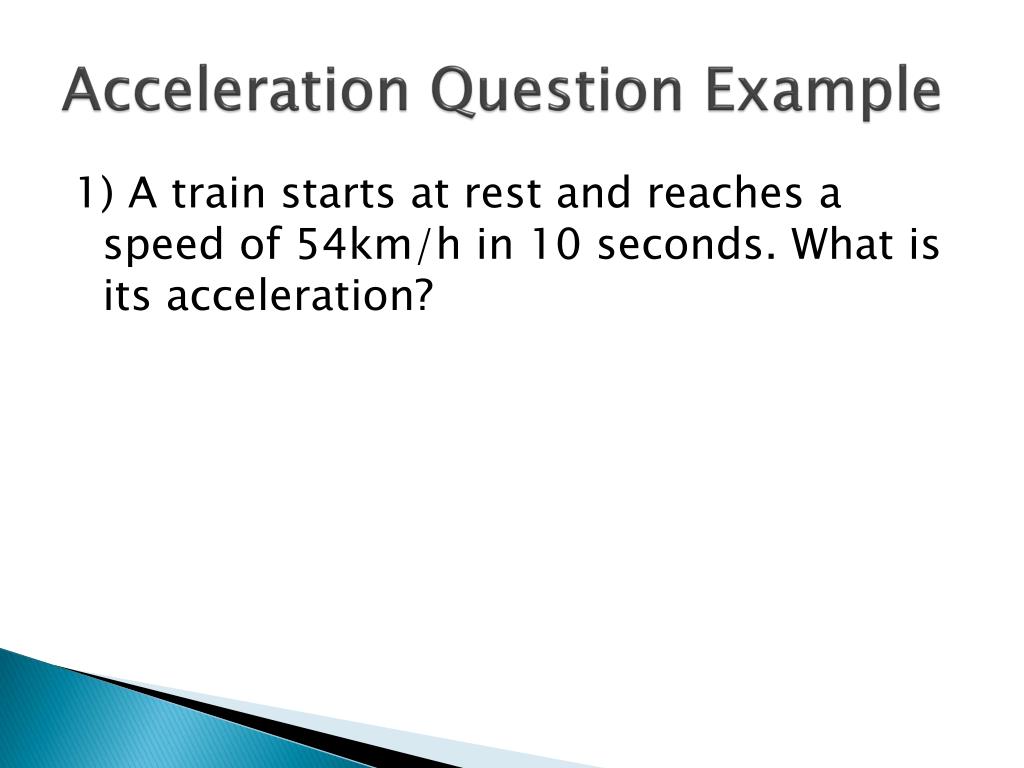 Acceleration Question Example

1) A train starts at rest and reaches a speed of 54km/h in 10 seconds. What is its acceleration?